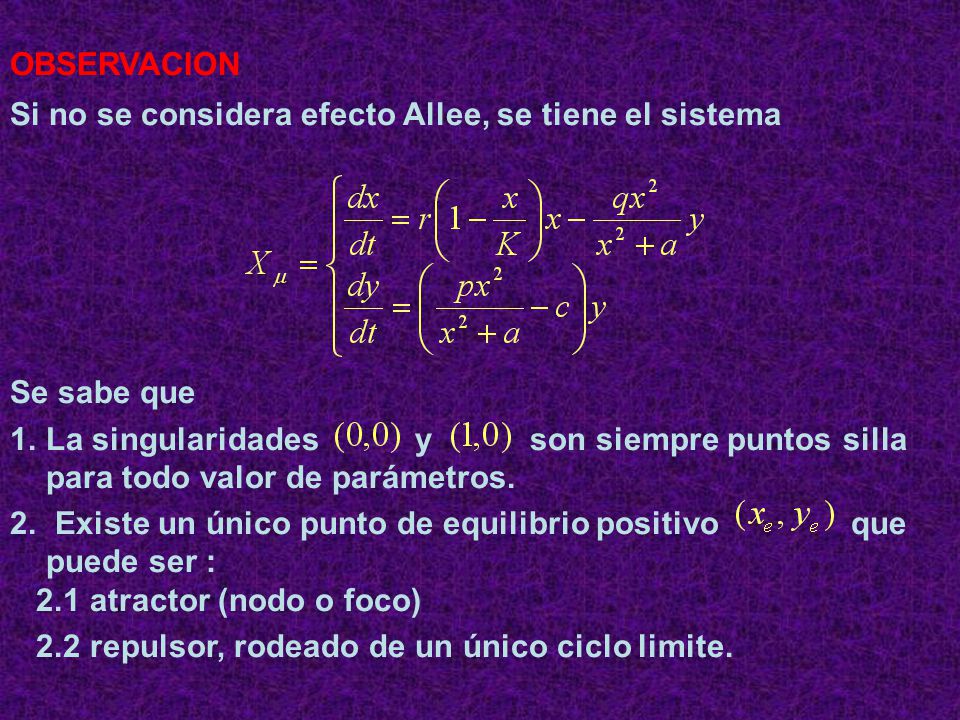 OBSERVACION

Si no se considera efecto Allee, se tiene el sistema

$X_{\mu} = \begin{cases} \frac{dx}{dt} = r\left(1 - \frac{x}{K}\right)x - \frac{qx^2}{x^2 + a}y \\ \frac{dy}{dt} = \left(\frac{px^2}{x^2 + a} - c\right)y \end{cases}$

Se sabe que

1. La singularidades $(0,0)$ y $(1,0)$ son siempre puntos silla para todo valor de parámetros.

2. Existe un único punto de equilibrio positivo $(x_e, y_e)$ que puede ser :

2.1 atractor (nodo o foco)

2.2 repulsor, rodeado de un único ciclo limite.